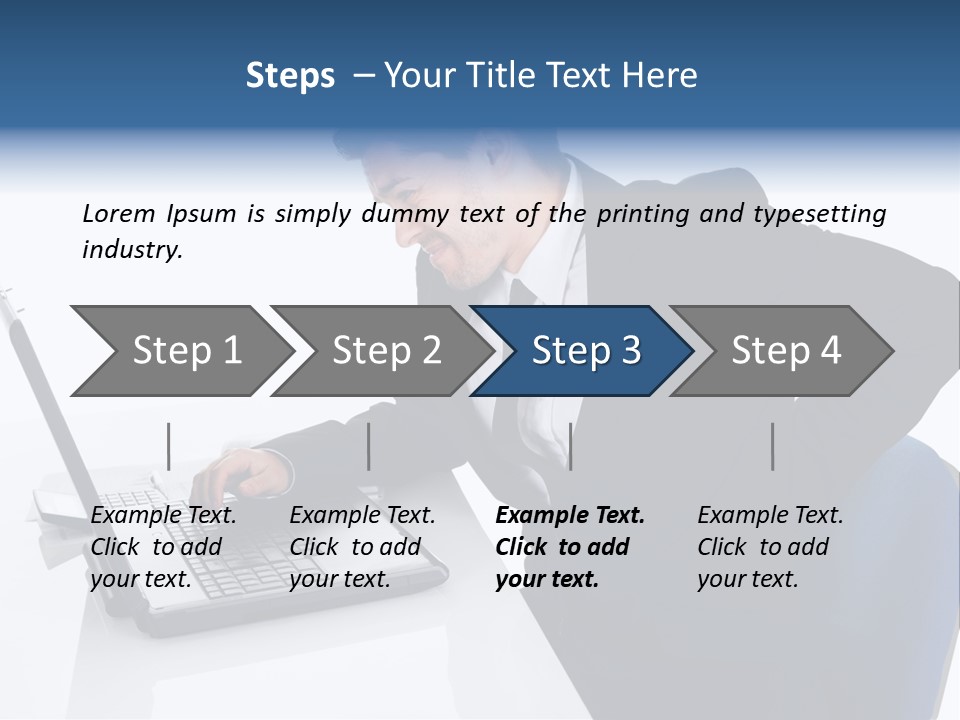 Steps – Your Title Text Here

Lorem Ipsum is simply dummy text of the printing and typesetting industry.

Step 1

Step 2

Step 3

Step 4

Example Text. Click to add your text.

Example Text. Click to add your text.

Example Text. Click to add your text.

Example Text. Click to add your text.